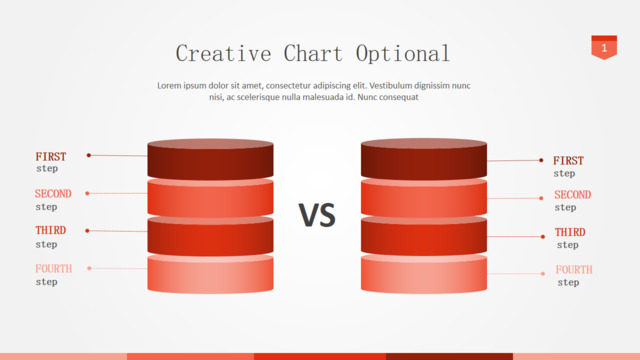 Creative Chart Optional

1

Lorem ipsum dolor sit amet, consectetur adipiscing elit. Vestibulum dignissim nunc nisi, ac scelerisque nulla malesuada id. Nunc consequat

FIRST
step

SECOND
step

THIRD
step

FOURTH
step

VS

FIRST
step

SECOND
step

THIRD
step

FOURTH
step